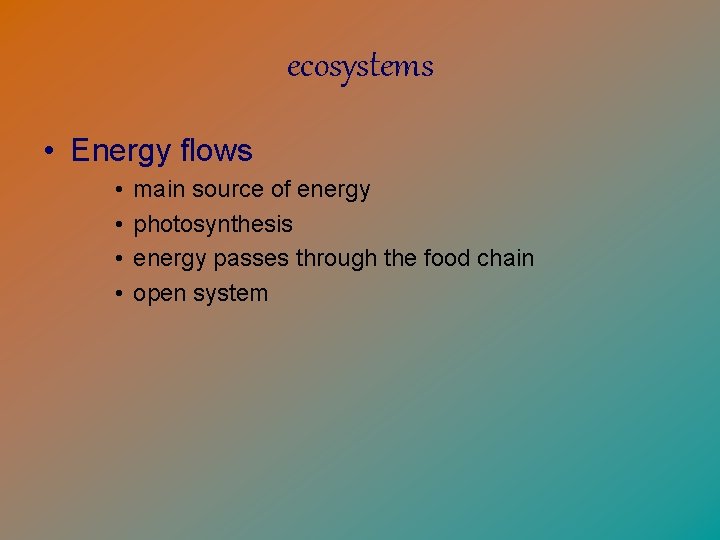 ecosystems

• Energy flows
  • main source of energy
  • photosynthesis
  • energy passes through the food chain
  • open system